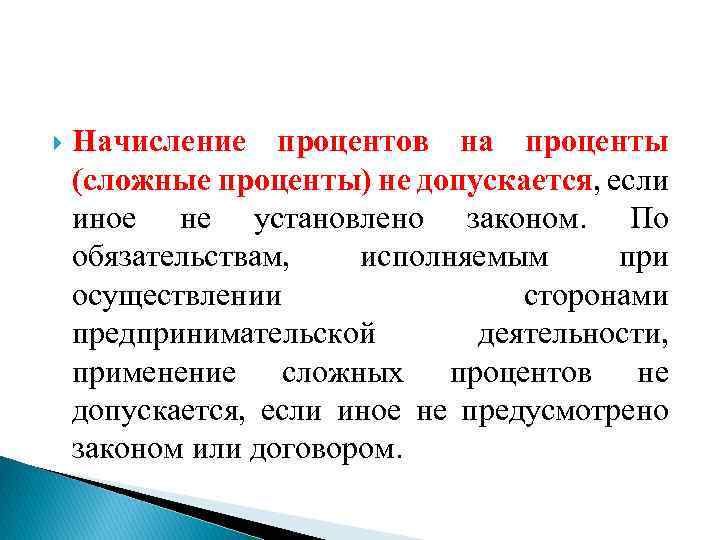 Начисление процентов на проценты (сложные проценты) не допускается, если иное не установлено законом. По обязательствам, исполняемым при осуществлении сторонами предпринимательской деятельности, применение сложных процентов не допускается, если иное не предусмотрено законом или договором.